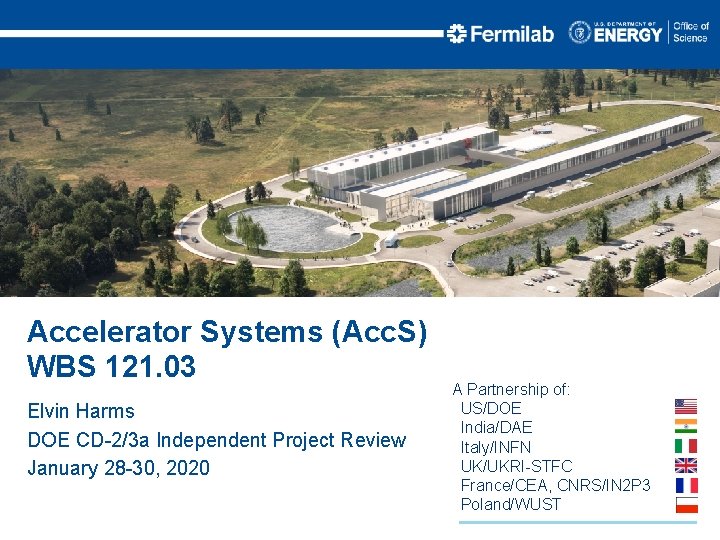 Fermilab U.S. DEPARTMENT OF ENERGY Office of Science

Accelerator Systems (AccS) WBS 121.03

Elvin Harms
DOE CD-2/3a Independent Project Review
January 28-30, 2020

A Partnership of:
US/DOE
India/DAE
Italy/INFN
UK/UKRI-STFC
France/CEA, CNRS/IN2P3
Poland/WUST